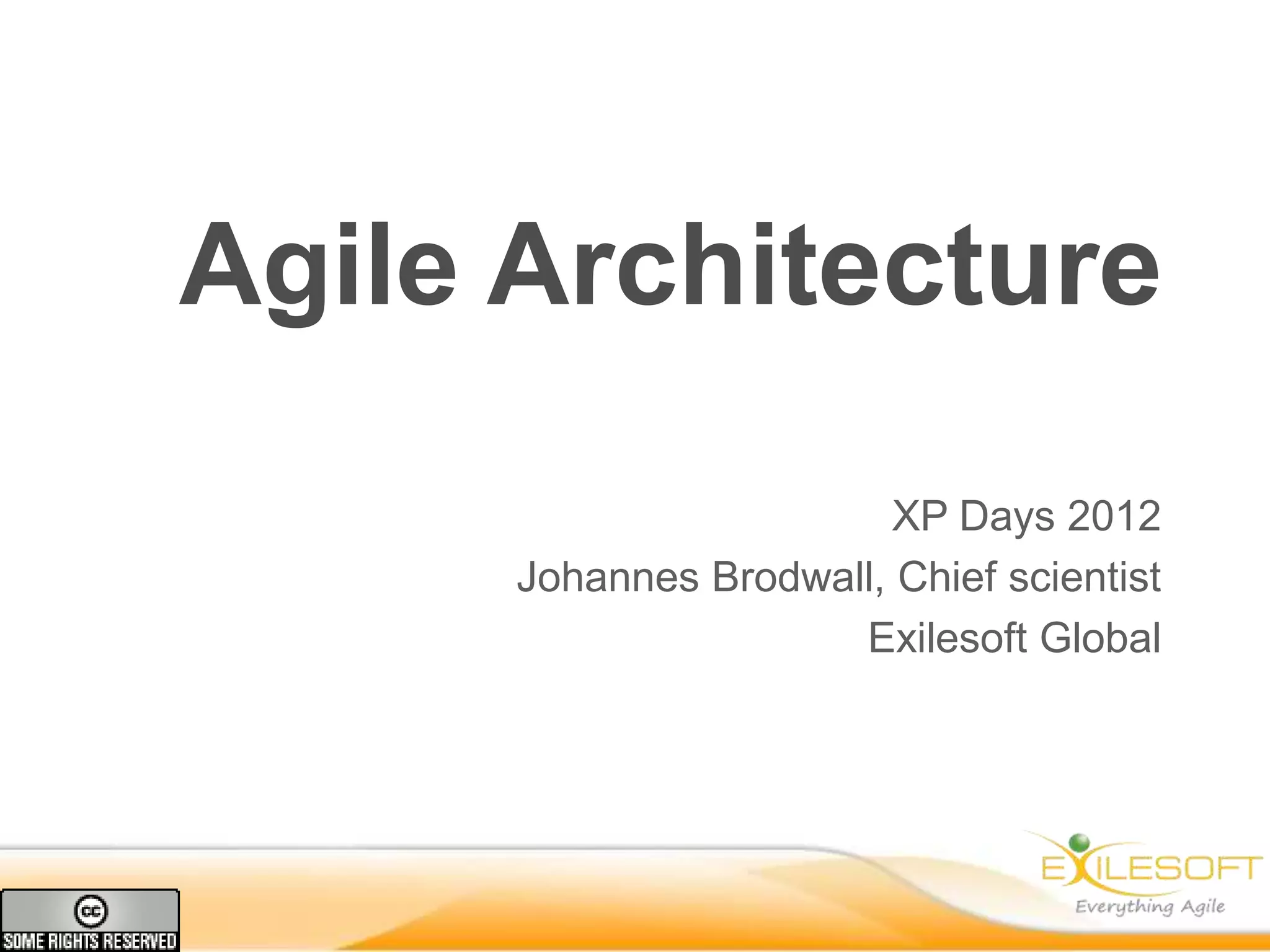 Agile Architecture

XP Days 2012
Johannes Brodwall, Chief scientist
Exilesoft Global

cc
SOME RIGHTS RESERVED

EXILESOFT
Everything Agile